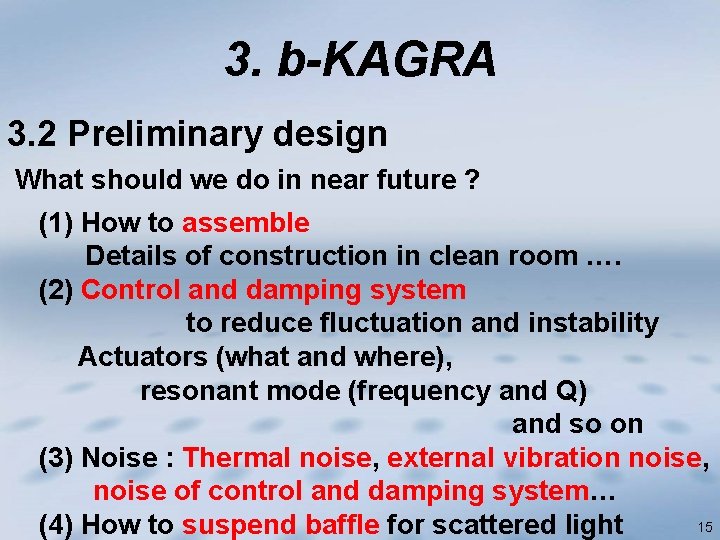 3. b-KAGRA

3.2 Preliminary design

What should we do in near future ?

(1) How to assemble
Details of construction in clean room ….

(2) Control and damping system
to reduce fluctuation and instability
Actuators (what and where),
resonant mode (frequency and Q)
and so on

(3) Noise : Thermal noise, external vibration noise, noise of control and damping system…

(4) How to suspend baffle for scattered light

15